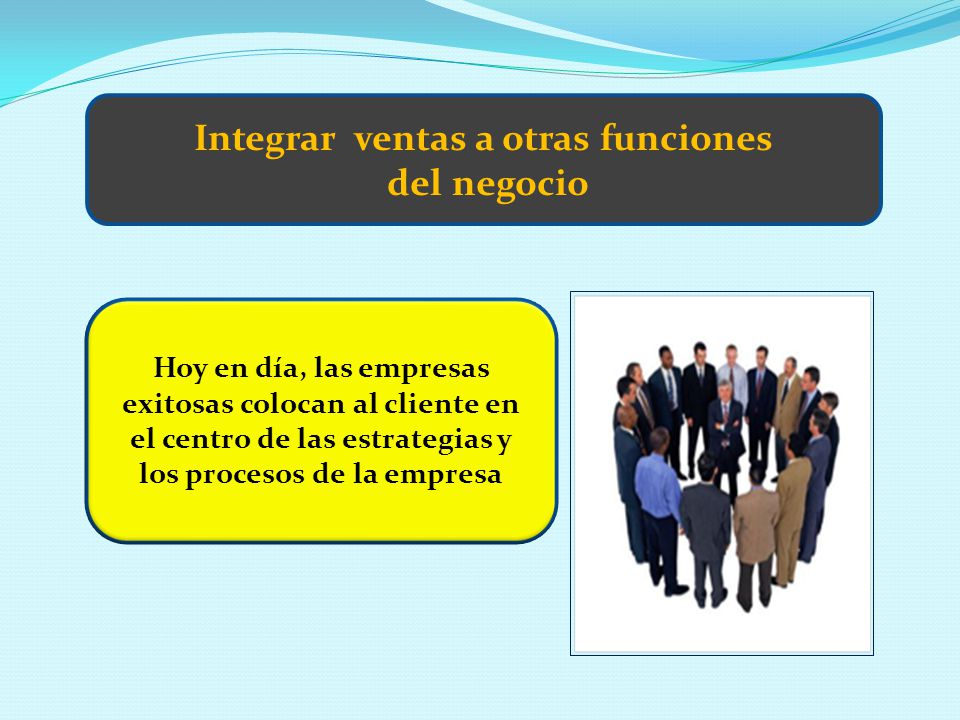 Integrar ventas a otras funciones del negocio

Hoy en día, las empresas exitosas colocan al cliente en el centro de las estrategias y los procesos de la empresa